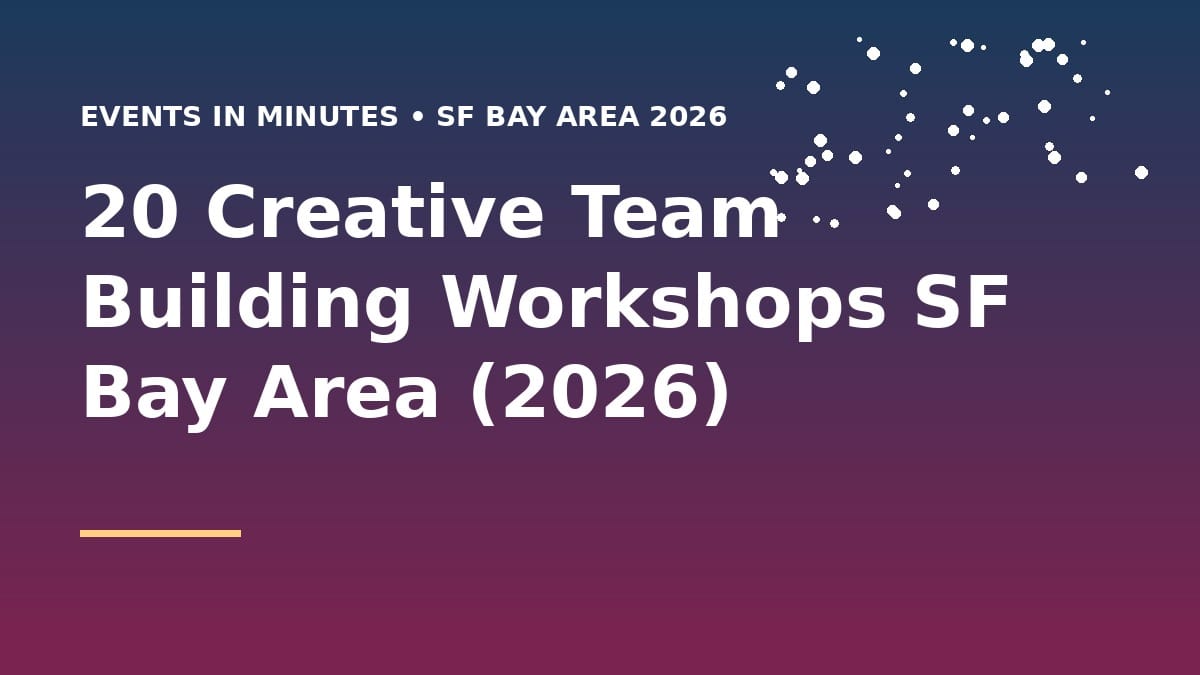 EVENTS IN MINUTES • SF BAY AREA 2026

20 Creative Team Building Workshops SF Bay Area (2026)